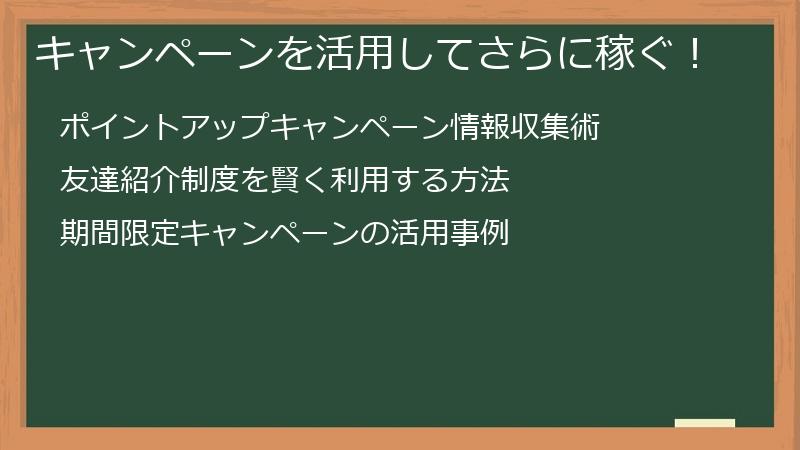 キャンペーンを活用してさらに稼ぐ！

ポイントアップキャンペーン情報収集術

友達紹介制度を賢く利用する方法

期間限定キャンペーンの活用事例